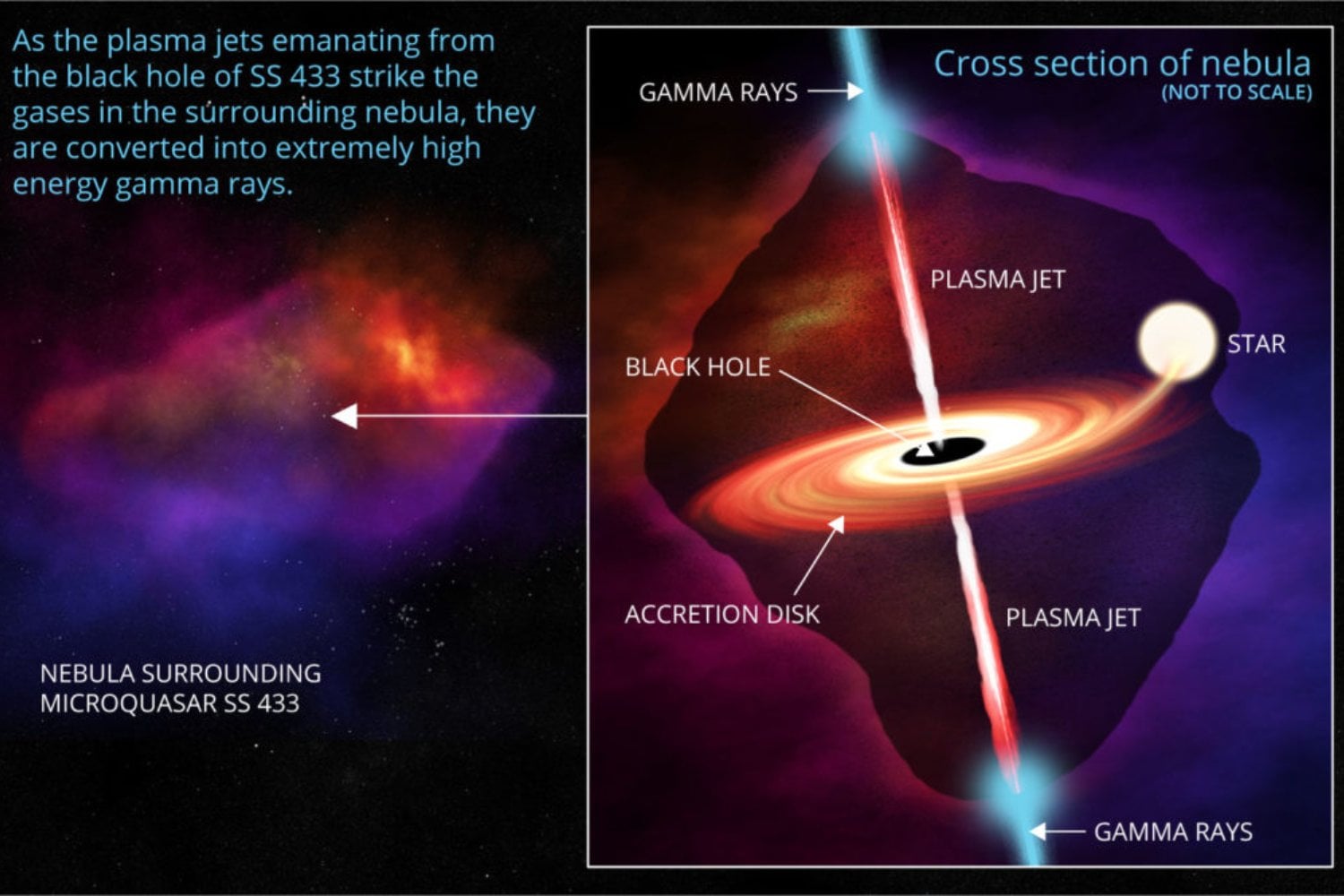 As the plasma jets emanating from the black hole of SS 433 strike the gases in the surrounding nebula, they are converted into extremely high energy gamma rays.

NEBULA SURROUNDING MICROQUASAR SS 433

Cross section of nebula
(NOT TO SCALE)

GAMMA RAYS

PLASMA JET

STAR

BLACK HOLE

ACCRETION DISK

PLASMA JET

GAMMA RAYS